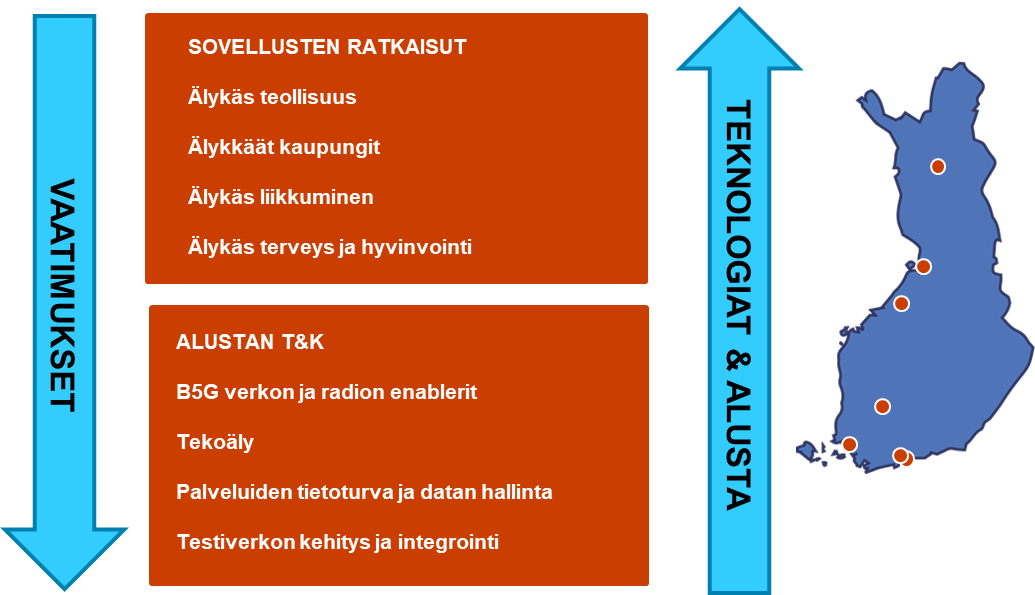 VAATIMUKSET

SOVELLUSTEN RATKAISUT

Älykäs teollisuus

Älykkäät kaupungit

Älykäs liikkuminen

Älykäs terveys ja hyvinvointi

ALUSTAN T&K

B5G verkon ja radion enablerit

Tekoäly

Palveluiden tietoturva ja datan hallinta

Testiverkon kehitys ja integrointi

TEKNOLOGIAT & ALUSTA